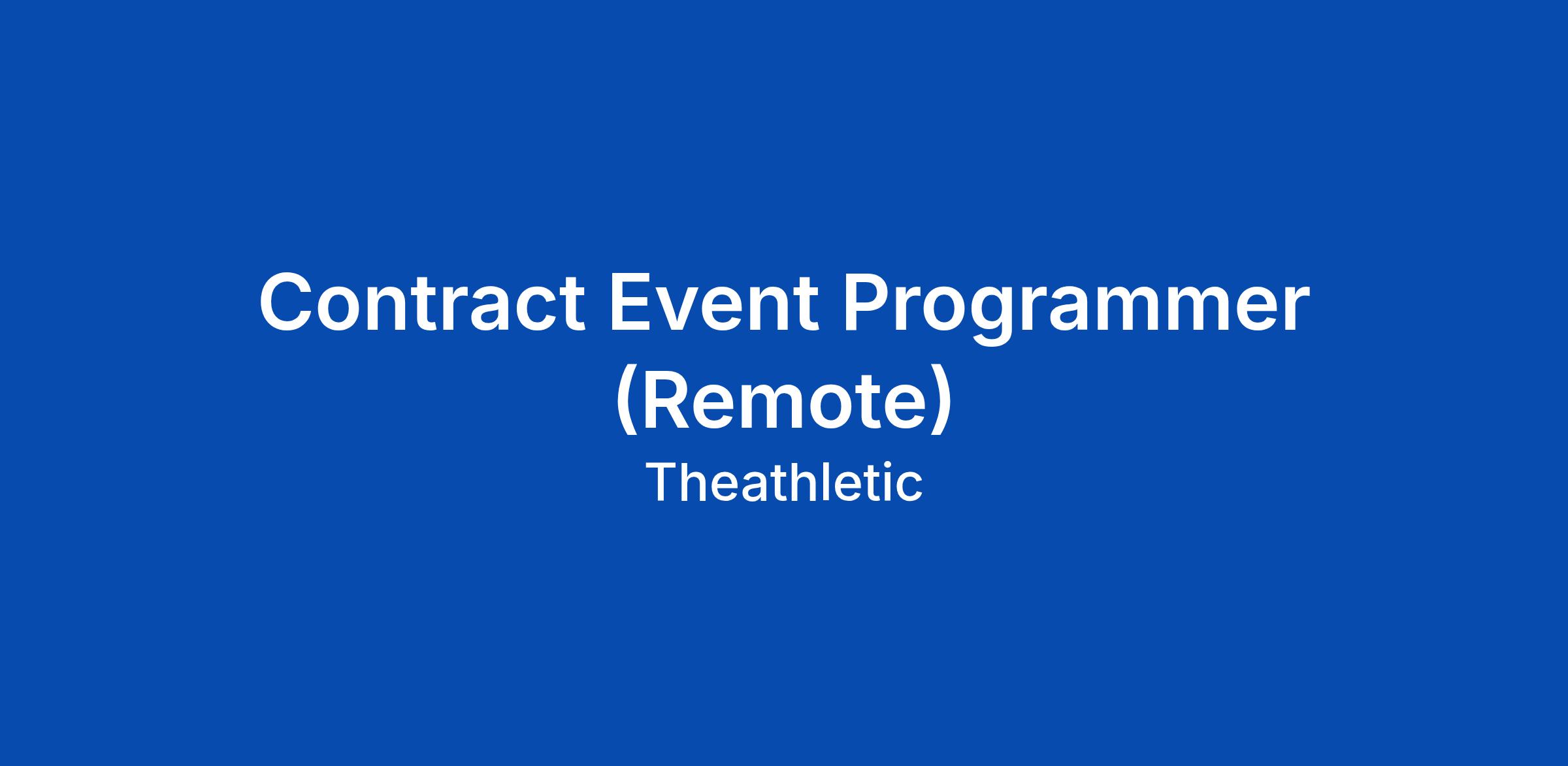 Contract Event Programmer (Remote)

Theathletic